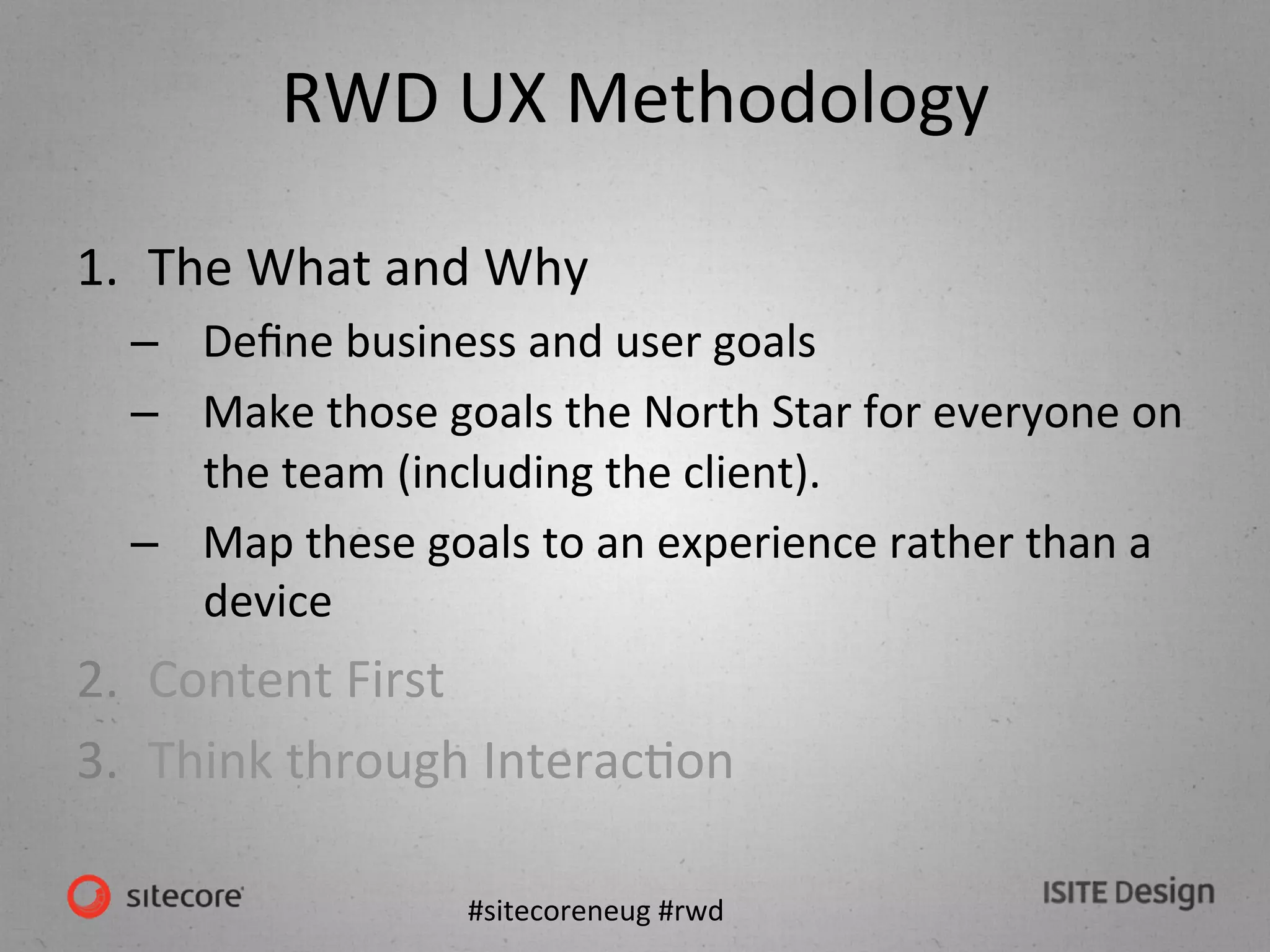 RWD UX Methodology

1. The What and Why
– Define business and user goals
– Make those goals the North Star for everyone on the team (including the client).
– Map these goals to an experience rather than a device

2. Content First

3. Think through Interaction

sitecore

#sitecoreneug #rwd

ISITE Design